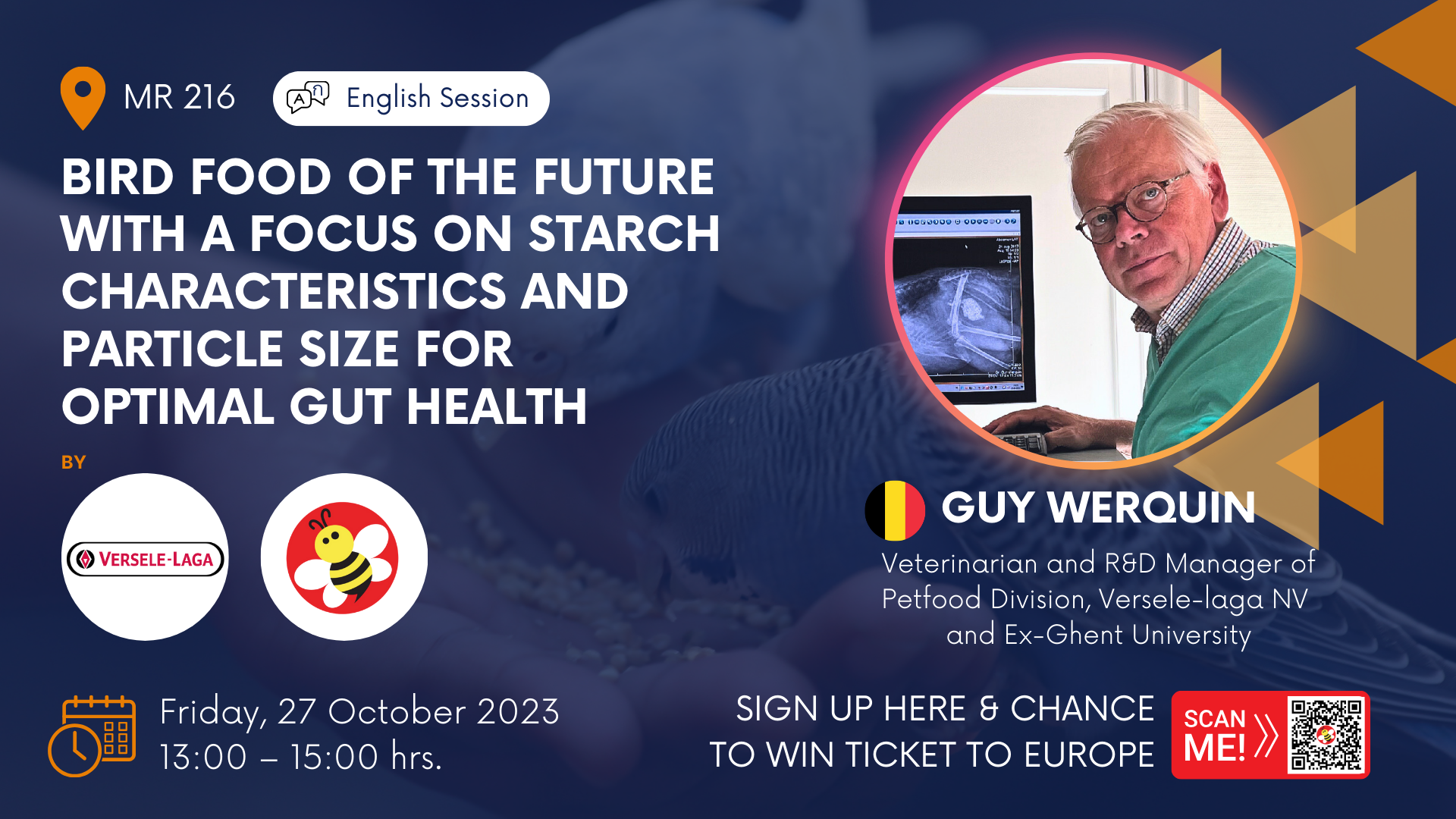 MR 216

English Session

BIRD FOOD OF THE FUTURE WITH A FOCUS ON STARCH CHARACTERISTICS AND PARTICLE SIZE FOR OPTIMAL GUT HEALTH

BY

VERSELE-LAGA

GUY WERQUIN

Veterinarian and R&D Manager of Petfood Division, Versele-laga NV and Ex-Ghent University

Friday, 27 October 2023
13:00 – 15:00 hrs.

SIGN UP HERE & CHANCE TO WIN TICKET TO EUROPE

SCAN ME!